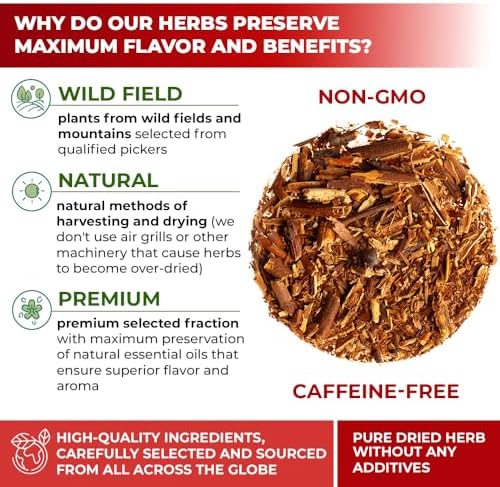 WHY DO OUR HERBS PRESERVE MAXIMUM FLAVOR AND BENEFITS?

WILD FIELD

plants from wild fields and mountains selected from qualified pickers

NATURAL

natural methods of harvesting and drying (we don't use air grills or other machinery that cause herbs to become over-dried)

PREMIUM

premium selected fraction with maximum preservation of natural essential oils that ensure superior flavor and aroma

NON-GMO

CAFFEINE-FREE

HIGH-QUALITY INGREDIENTS, CAREFULLY SELECTED AND SOURCED FROM ALL ACROSS THE GLOBE

PURE DRIED HERB WITHOUT ANY ADDITIVES